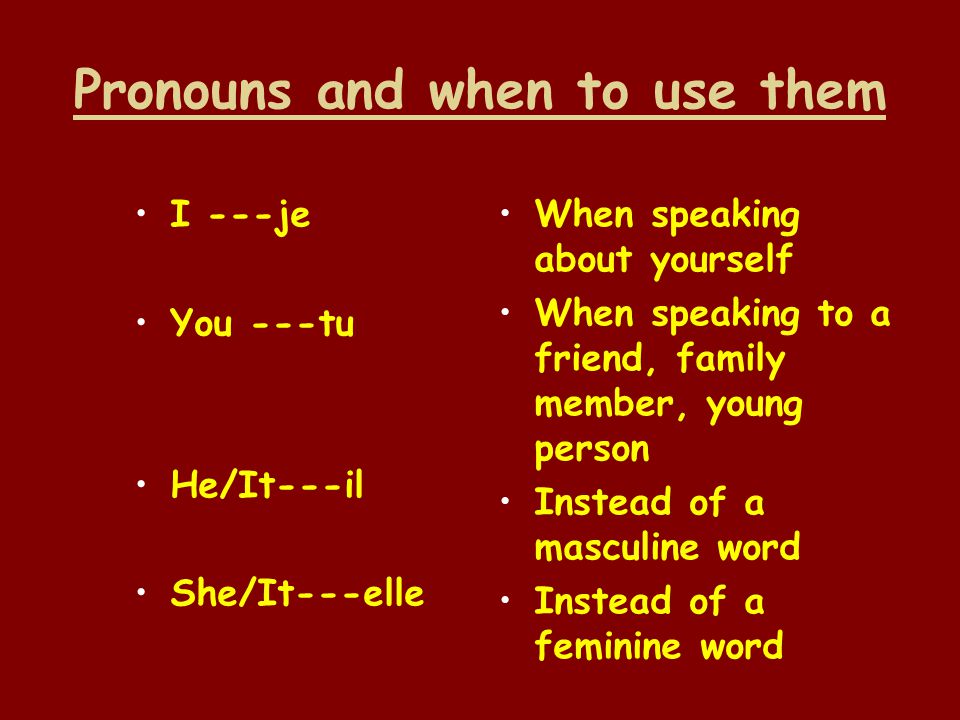 Pronouns and when to use them

• I ---je

• You ---tu

• He/It---il

• She/It---elle

• When speaking about yourself

• When speaking to a friend, family member, young person

• Instead of a masculine word

• Instead of a feminine word